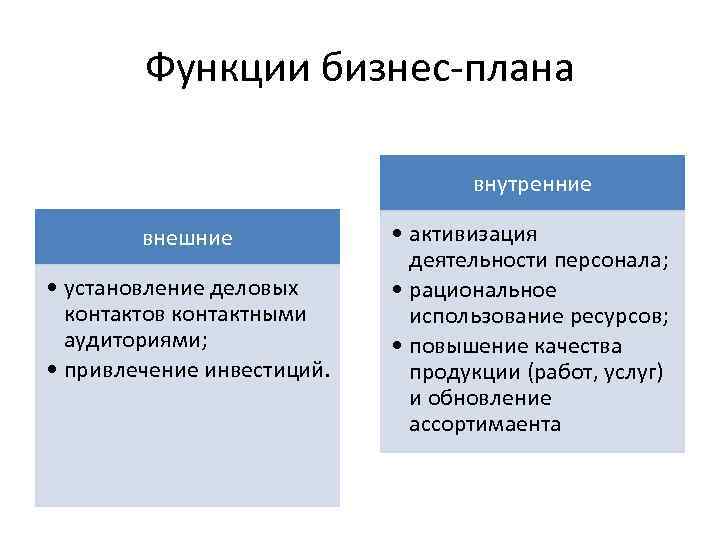 Функции бизнес-плана

внешние

• установление деловых контактов контактными аудиториями;
• привлечение инвестиций.

внутренние

• активизация деятельности персонала;
• рациональное использование ресурсов;
• повышение качества продукции (работ, услуг) и обновление ассортимаента